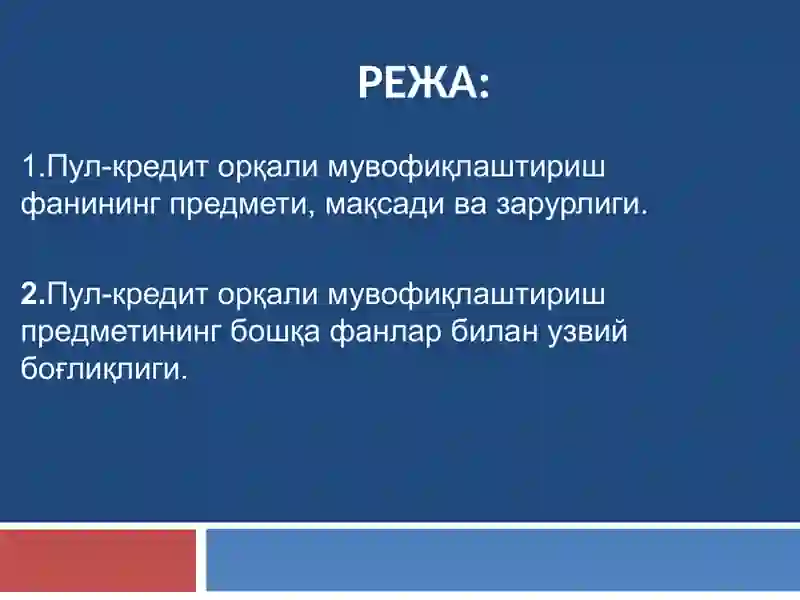 РЕЖА:

1.Пул-кредит орқали мувофиқлаштириш фанининг предмети, мақсади ва зарурлиги.

2.Пул-кредит орқали мувофиқлаштириш предметининг бошқа фанлар билан узвий боғлиқлиги.